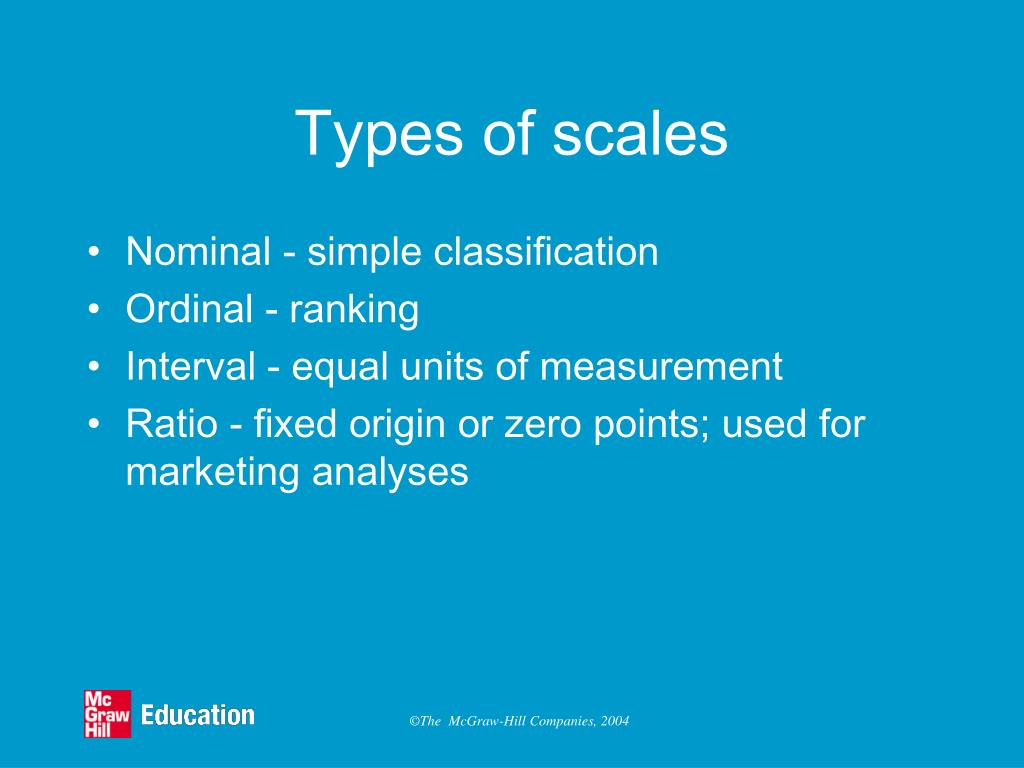 Types of scales

• Nominal - simple classification
• Ordinal - ranking
• Interval - equal units of measurement
• Ratio - fixed origin or zero points; used for marketing analyses

Mc Graw Hill Education

©The McGraw-Hill Companies, 2004